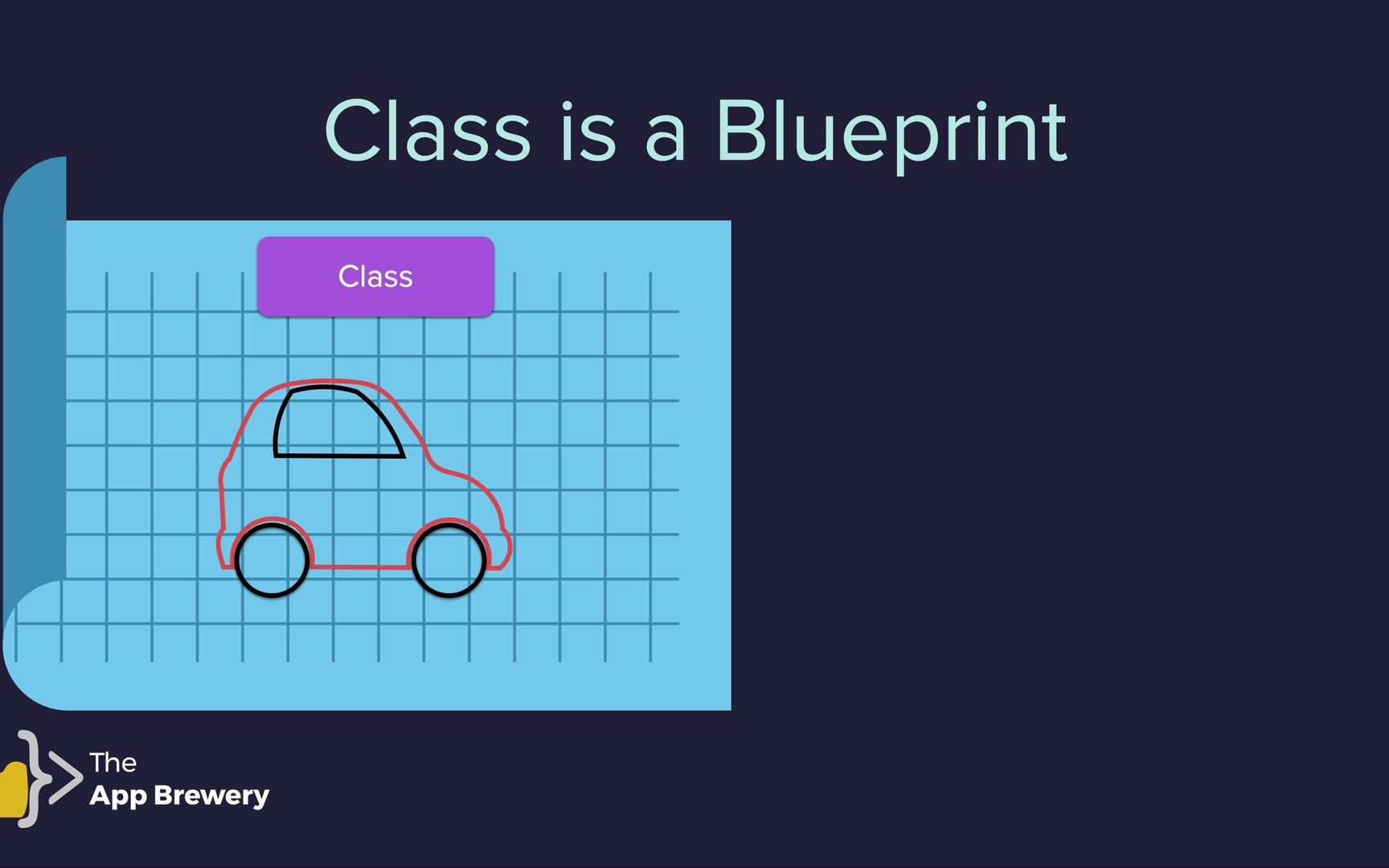 Class is a Blueprint

Class

The
App Brewery